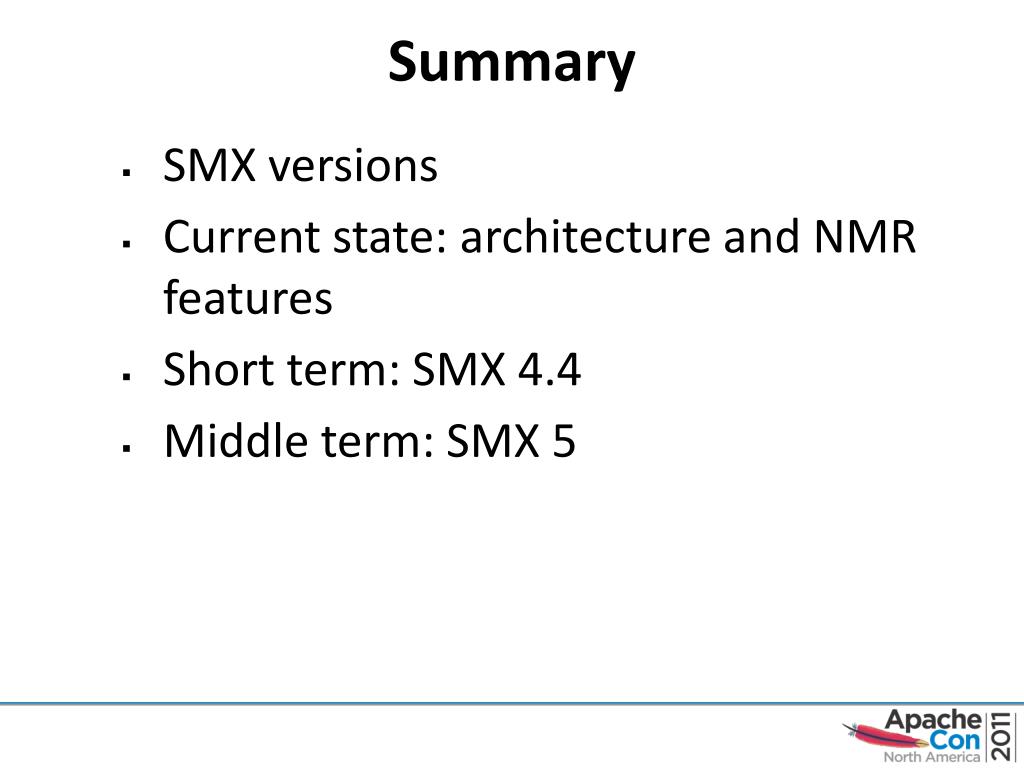 Summary

- SMX versions
- Current state: architecture and NMR features
- Short term: SMX 4.4
- Middle term: SMX 5

Apache Con North America 2011